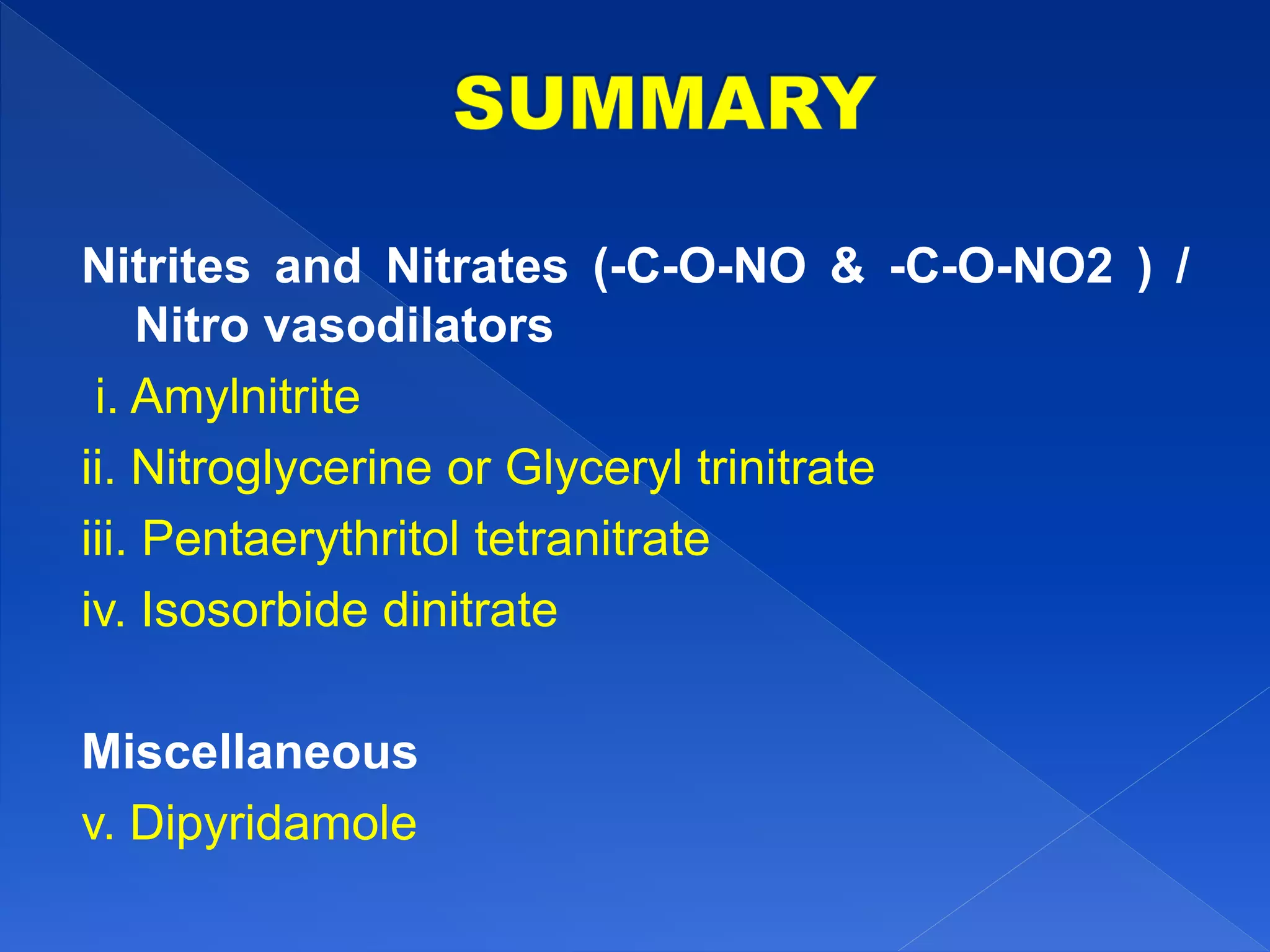 SUMMARY

Nitrites and Nitrates (-C-O-NO & -C-O-NO2 ) / Nitro vasodilators

i. Amylnitrite

ii. Nitroglycerine or Glyceryl trinitrate

iii. Pentaerythritol tetranitrate

iv. Isosorbide dinitrate

Miscellaneous

v. Dipyridamole